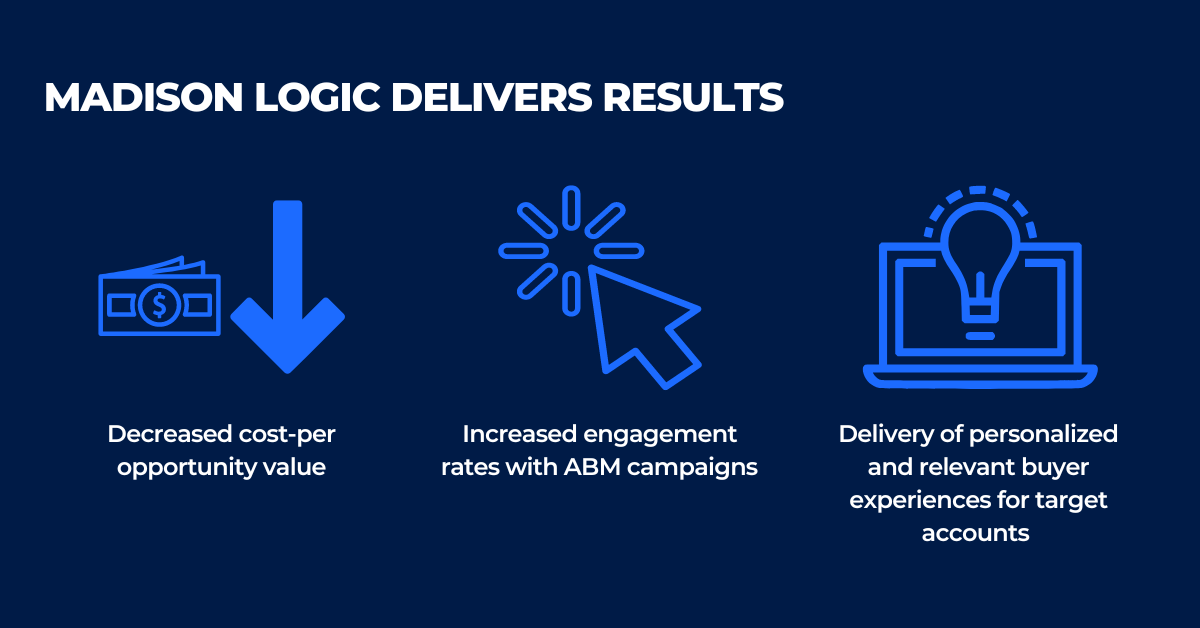 MADISON LOGIC DELIVERS RESULTS

$

Decreased cost-per opportunity value

Increased engagement rates with ABM campaigns

Delivery of personalized and relevant buyer experiences for target accounts